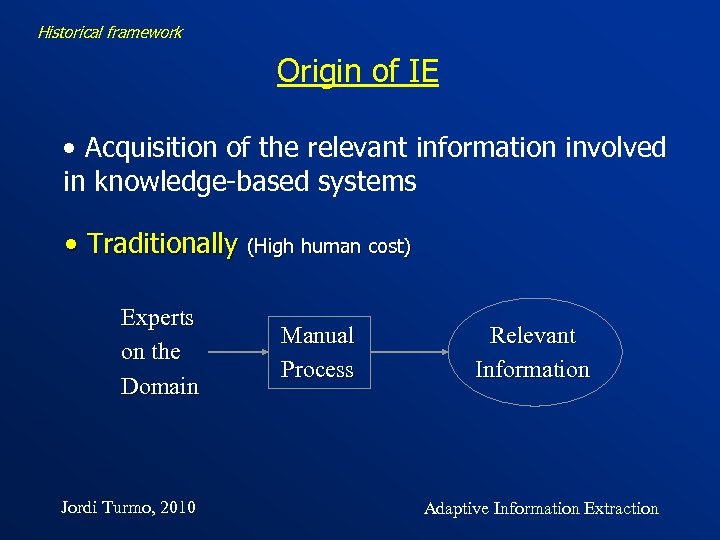 Historical framework

Origin of IE

• Acquisition of the relevant information involved in knowledge-based systems

• Traditionally (High human cost)

Experts on the Domain

Manual Process

Relevant Information

Jordi Turmo, 2010

Adaptive Information Extraction